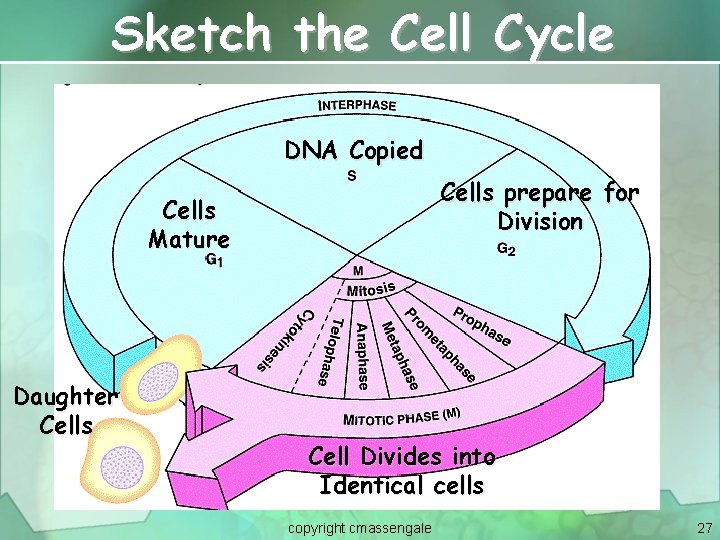 Sketch the Cell Cycle

INTERPHASE

DNA Copied
S

Cells Mature
$G_1$

Cells prepare for Division
$G_2$

M
Mitosis

Cytokinesis
Telophase
Anaphase
Metaphase
Prometaphase
Prophase

MITOTIC PHASE (M)

Daughter Cells

Cell Divides into Identical cells

copyright cmassengale

27